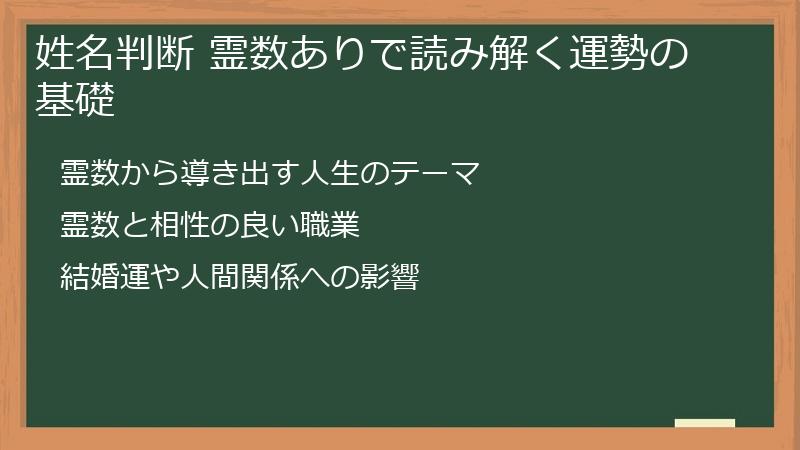 姓名判断 霊数ありで読み解く運勢の基礎

霊数から導き出す人生のテーマ

霊数と相性の良い職業

結婚運や人間関係への影響